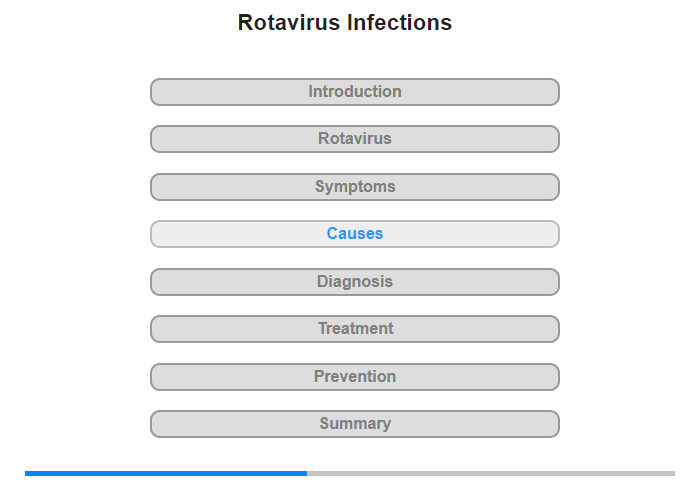 Rotavirus Infections

Introduction

Rotavirus

Symptoms

Causes

Diagnosis

Treatment

Prevention

Summary